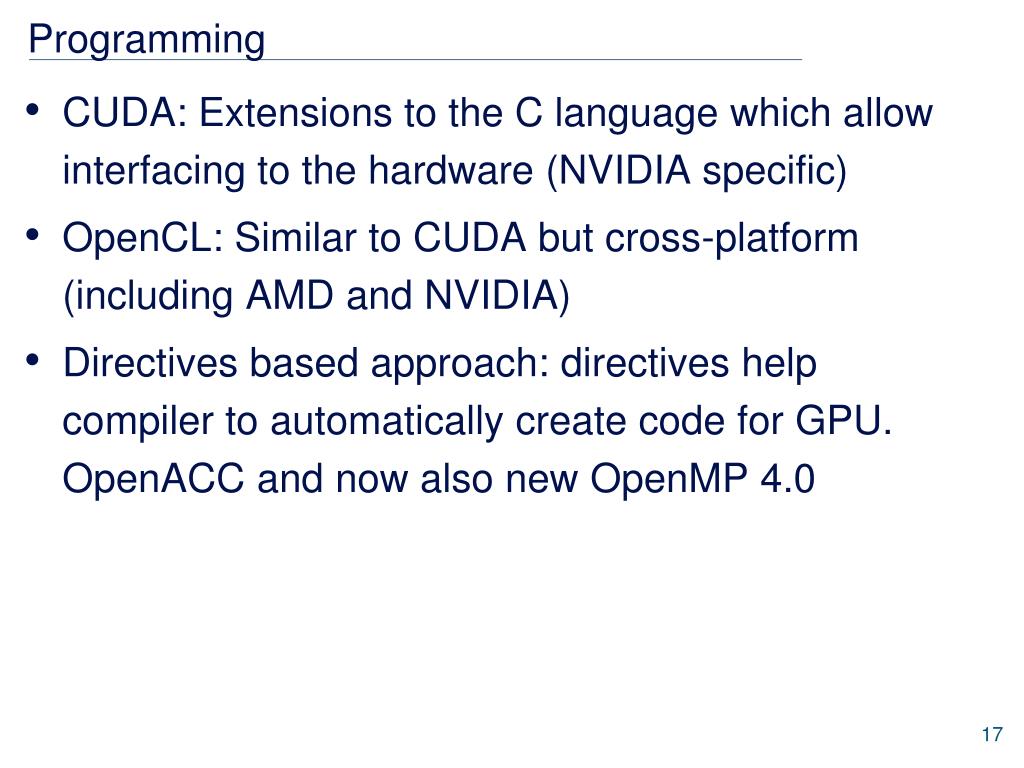 Programming

• CUDA: Extensions to the C language which allow interfacing to the hardware (NVIDIA specific)

• OpenCL: Similar to CUDA but cross-platform (including AMD and NVIDIA)

• Directives based approach: directives help compiler to automatically create code for GPU. OpenACC and now also new OpenMP 4.0

17